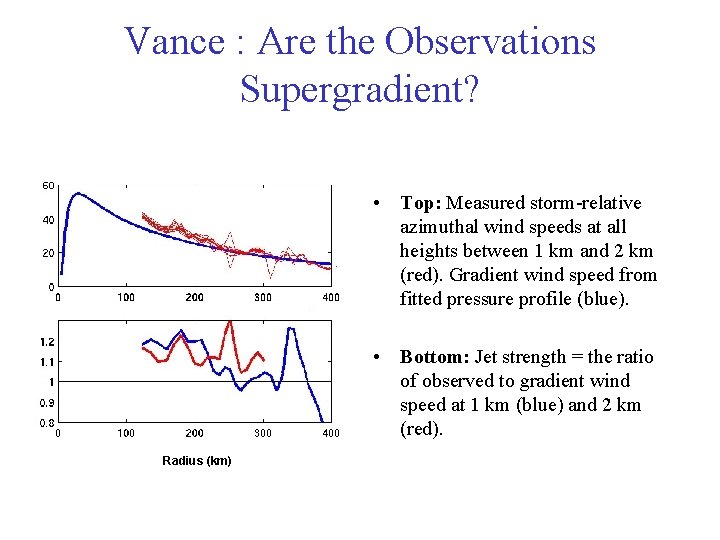 Vance : Are the Observations Supergradient?

60
40
20
0
0 100 200 300 400

1.2
1.1
1
0.9
0.8
0 100 200 300 400

Radius (km)

• **Top:** Measured storm-relative azimuthal wind speeds at all heights between 1 km and 2 km (red). Gradient wind speed from fitted pressure profile (blue).

• **Bottom:** Jet strength = the ratio of observed to gradient wind speed at 1 km (blue) and 2 km (red).